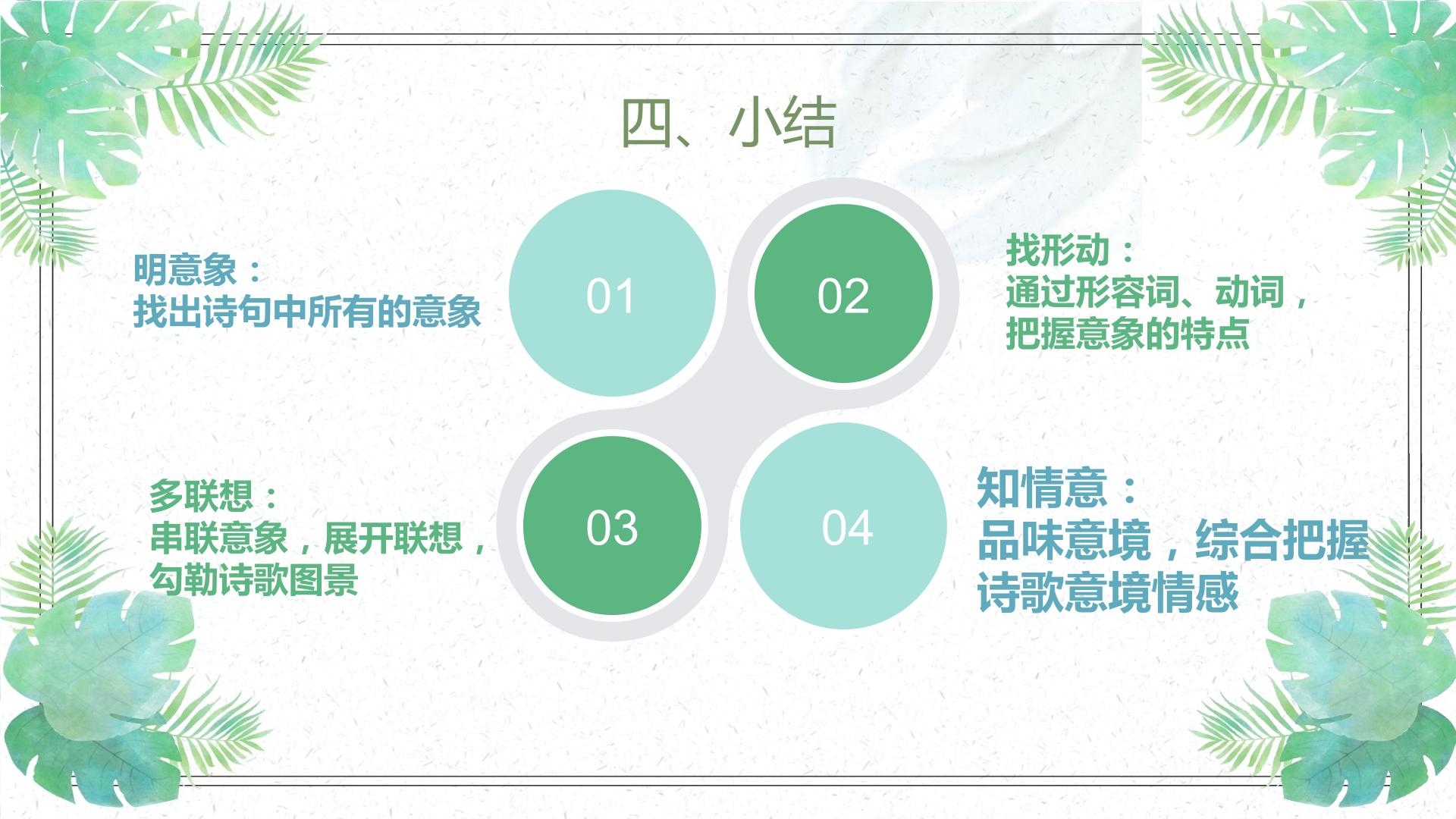 四、小结

明意象：
找出诗句中所有的意象

01

02

找形动：
通过形容词、动词，把握意象的特点

多联想：
串联意象，展开联想，勾勒诗歌图景

03

04

知情意：
品味意境，综合把握诗歌意境情感